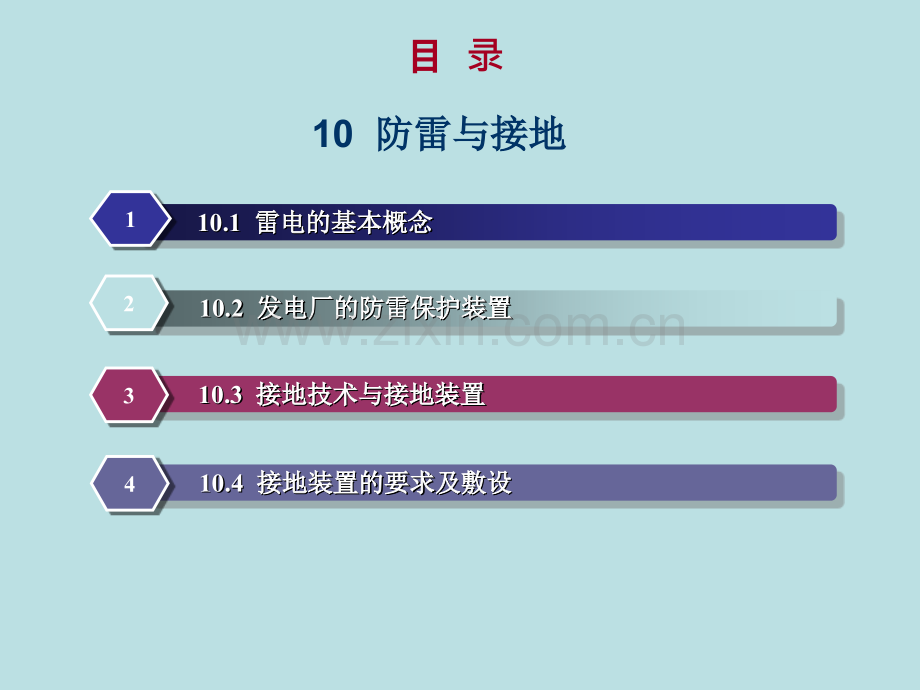 目 录

10 防雷与接地

1 10.1 雷电的基本概念

2 10.2 发电厂的防雷保护装置

www.zixin.com.cn

3 10.3 接地技术与接地装置

4 10.4 接地装置的要求及敷设